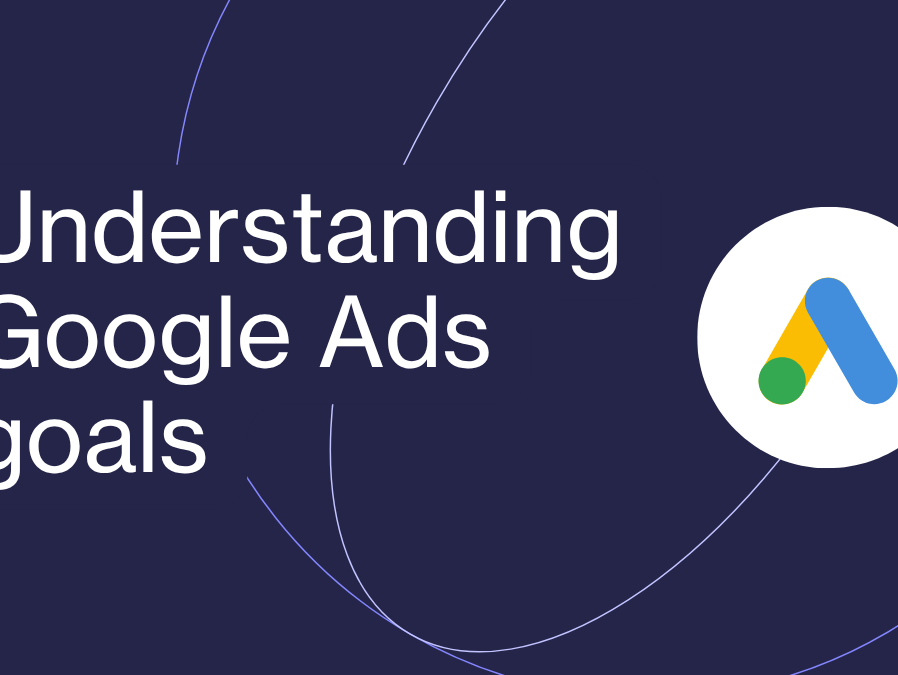 Understanding Google Ads goals